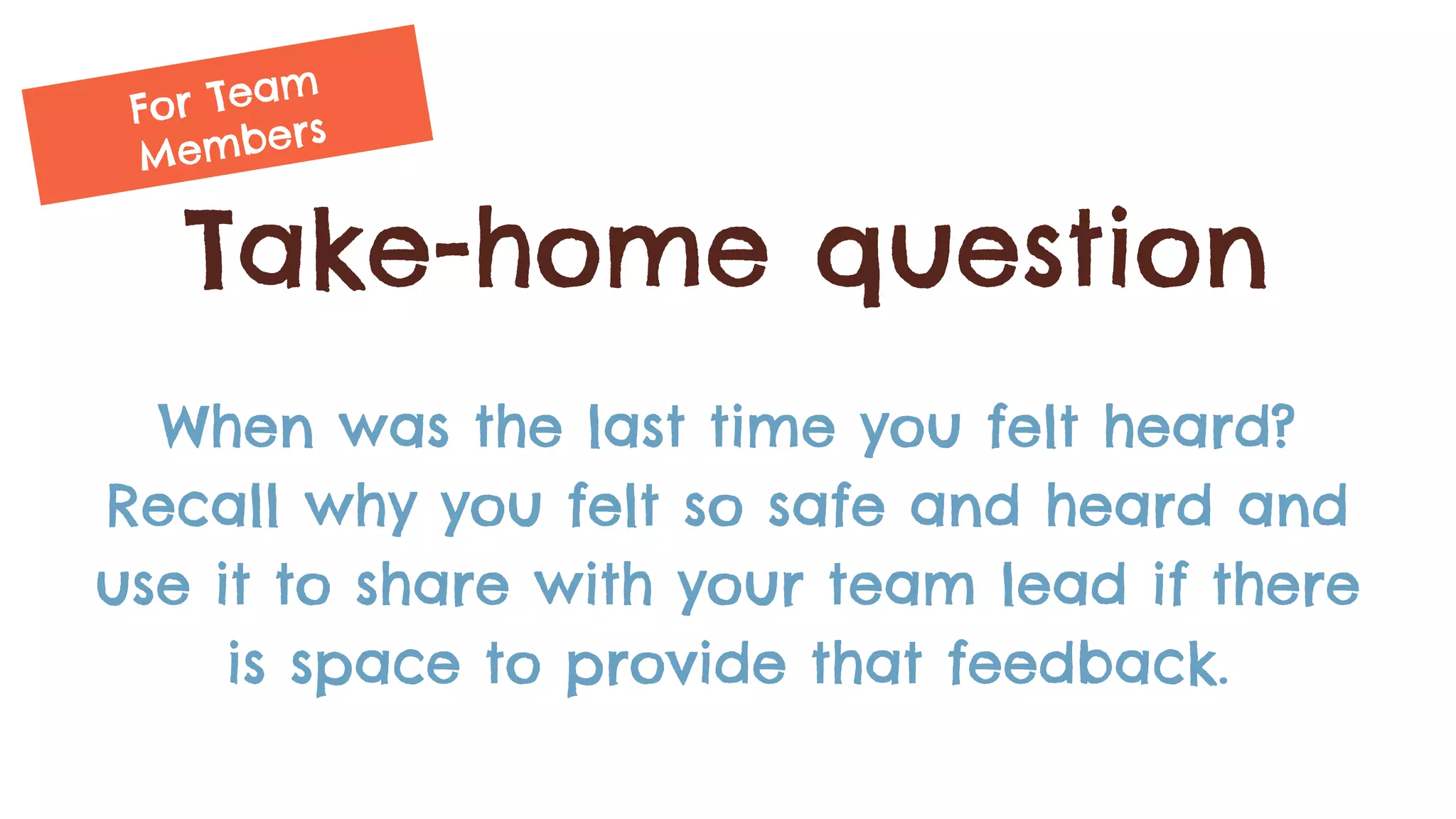 For Team Members

Take-home question

When was the last time you felt heard? Recall why you felt so safe and heard and use it to share with your team lead if there is space to provide that feedback.